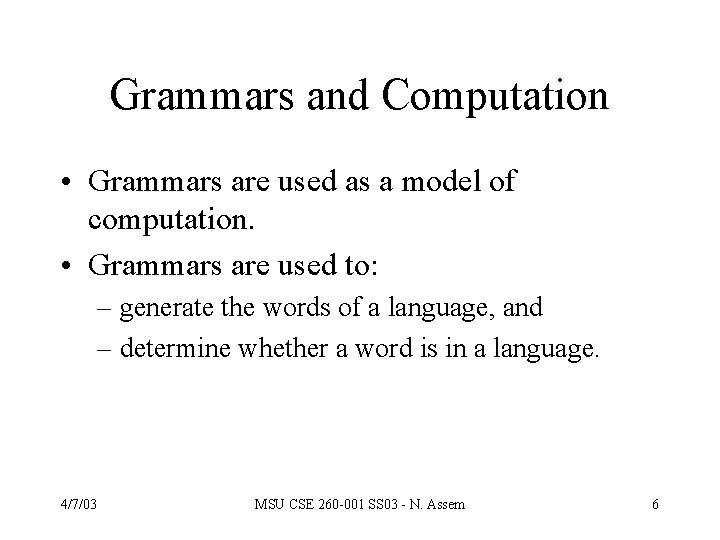 Grammars and Computation

• Grammars are used as a model of computation.

• Grammars are used to:
– generate the words of a language, and
– determine whether a word is in a language.

4/7/03

MSU CSE 260-001 SS03 - N. Assem

6